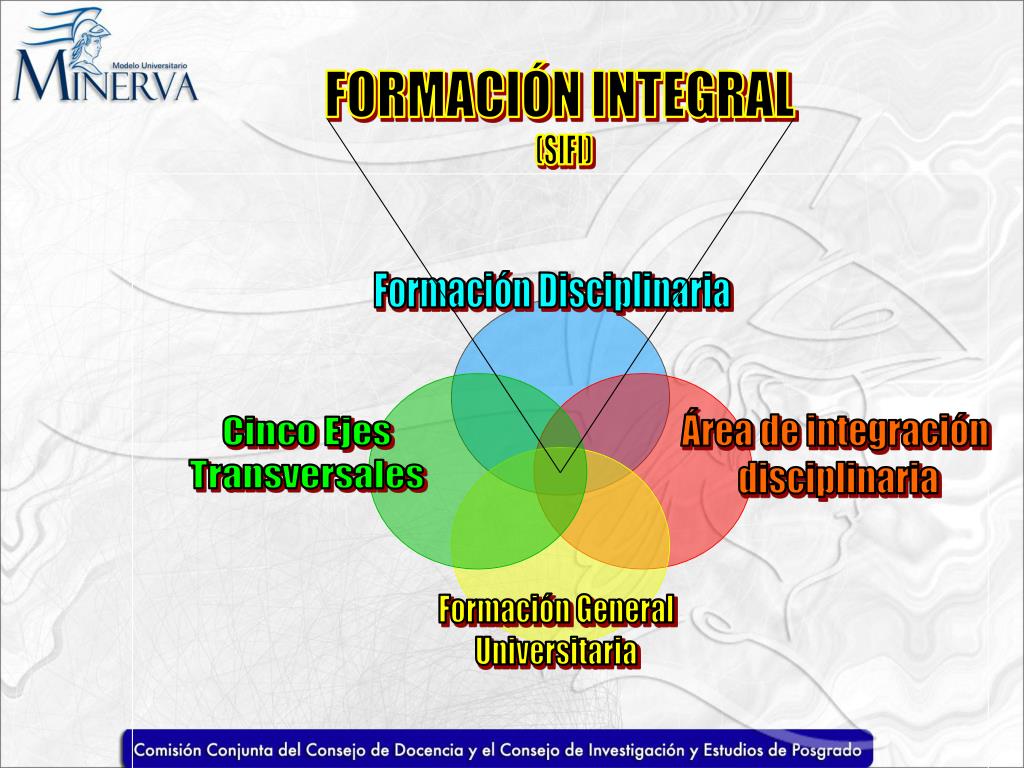 Modelo Universitario
MINERVA

FORMACIÓN INTEGRAL
(SIFI)

Formación Disciplinaria

Cinco Ejes Transversales

Área de integración disciplinaria

Formación General Universitaria

Comisión Conjunta del Consejo de Docencia y el Consejo de Investigación y Estudios de Posgrado